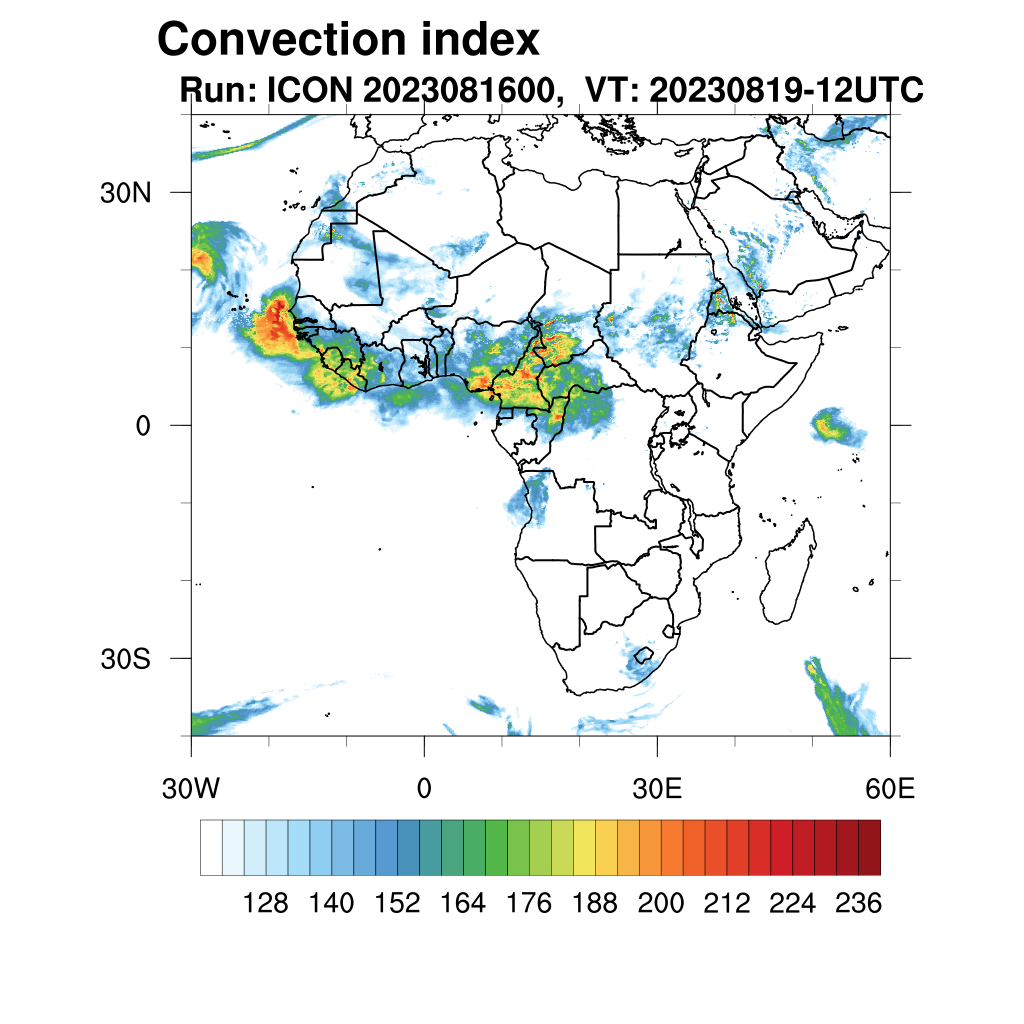 Convection index
Run: ICON 2023081600, VT: 20230819-12UTC

30N
0
30S

30W
0
30E
60E

128 140 152 164 176 188 200 212 224 236